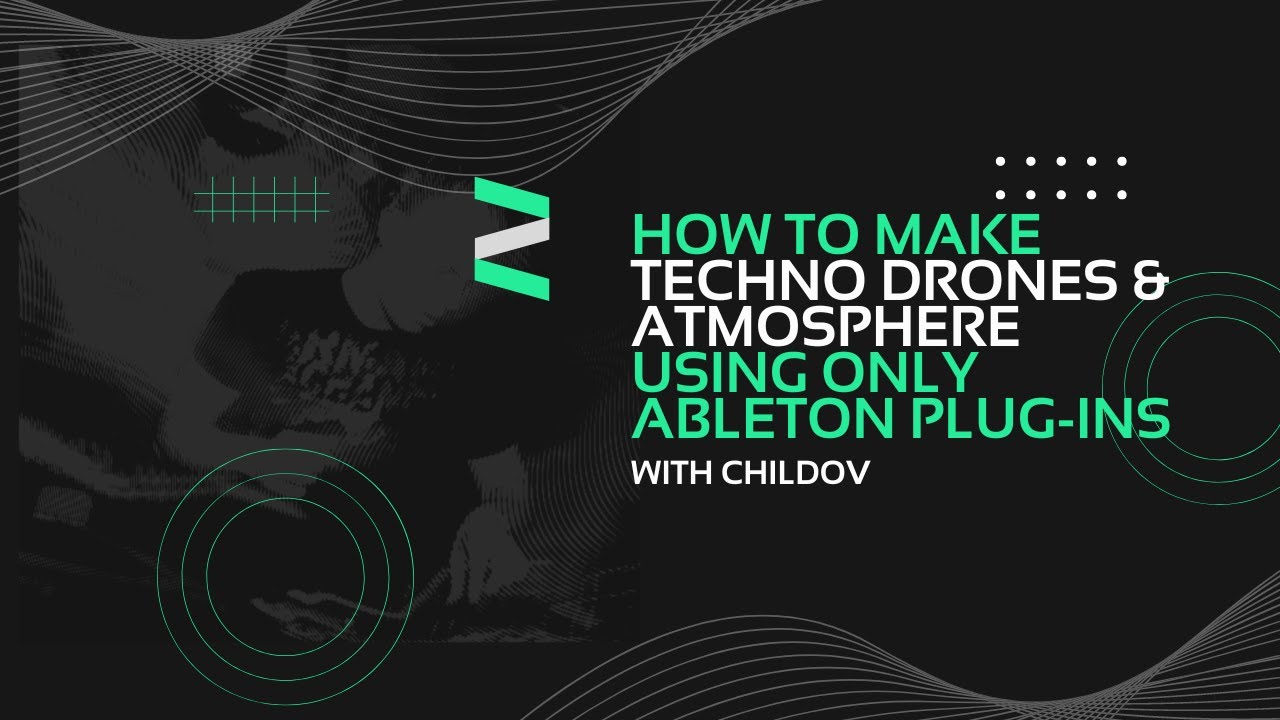 HOW TO MAKE
TECHNO DRONES &
ATMOSPHERE
USING ONLY
ABLETON PLUG-INS
WITH CHILDOV